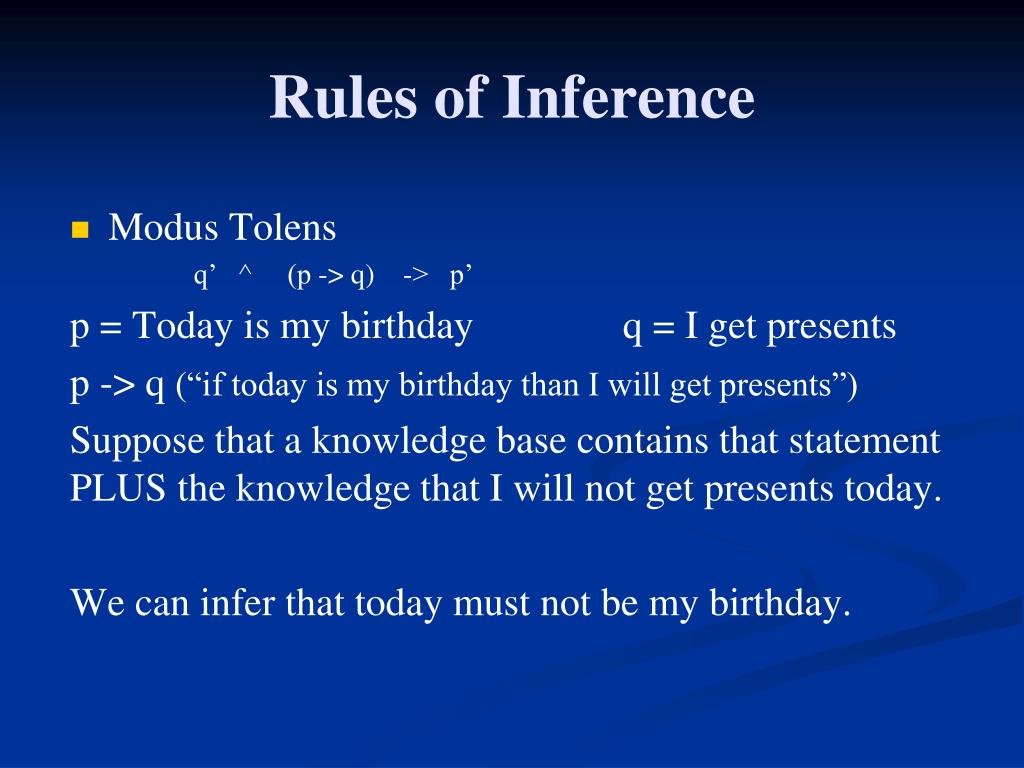 Rules of Inference

Modus Tolens

q’ ^ (p -> q) -> p’

p = Today is my birthday q = I get presents

p -> q (“if today is my birthday than I will get presents”)

Suppose that a knowledge base contains that statement PLUS the knowledge that I will not get presents today.

We can infer that today must not be my birthday.